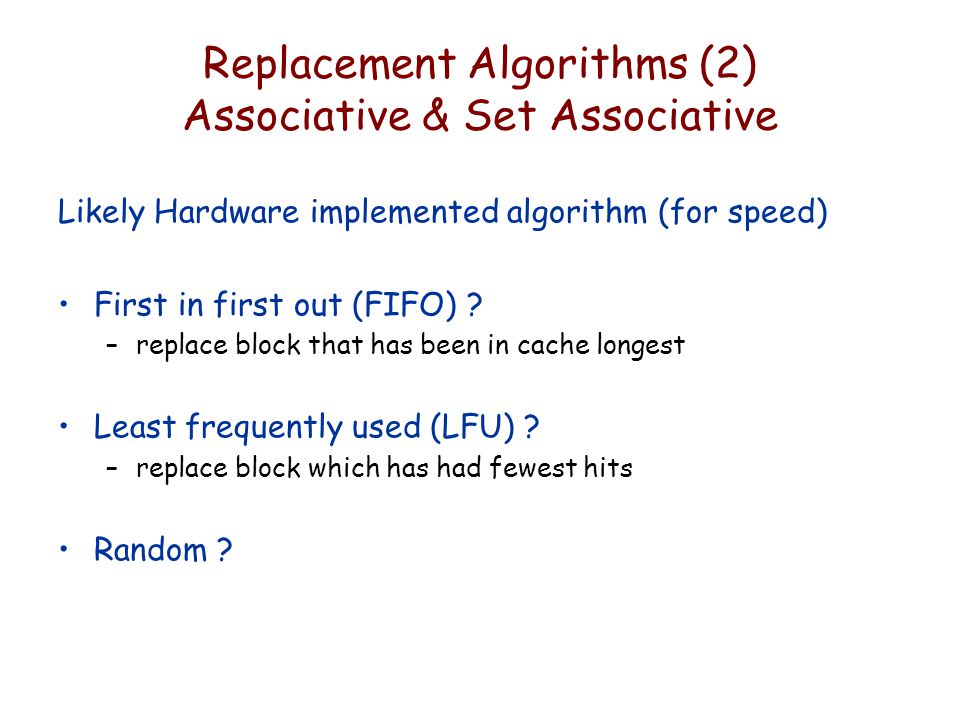 Replacement Algorithms (2)
Associative & Set Associative

Likely Hardware implemented algorithm (for speed)

• First in first out (FIFO) ?
– replace block that has been in cache longest

• Least frequently used (LFU) ?
– replace block which has had fewest hits

• Random ?